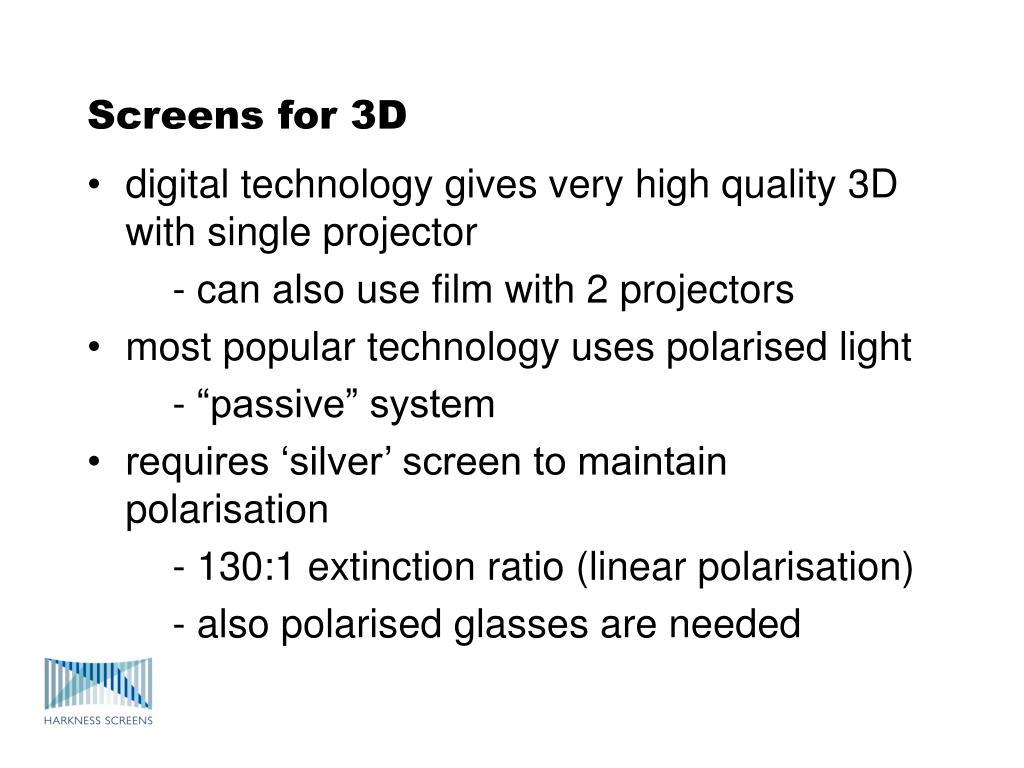 Screens for 3D

• digital technology gives very high quality 3D with single projector

- can also use film with 2 projectors

• most popular technology uses polarised light

- “passive” system

• requires ‘silver’ screen to maintain polarisation

- 130:1 extinction ratio (linear polarisation)

- also polarised glasses are needed

HARKNESS SCREENS